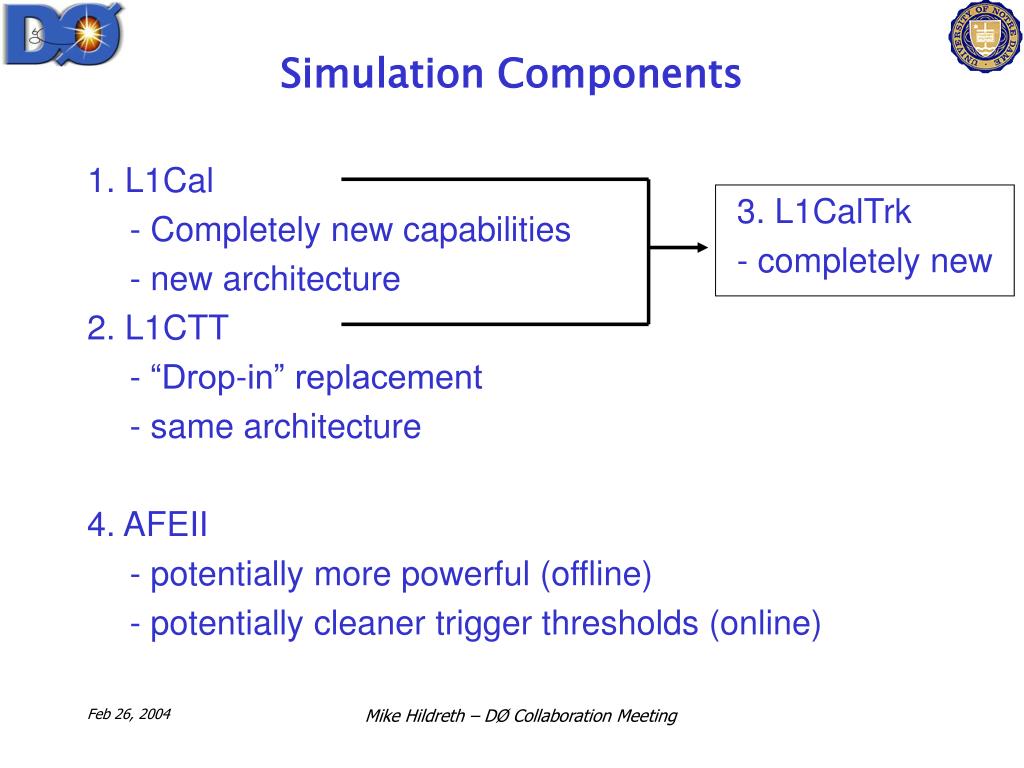 DØ

UNIVERSITY OF NOTRE DAME

Simulation Components

1. L1Cal
- Completely new capabilities
- new architecture
2. L1CTT
- “Drop-in” replacement
- same architecture

3. L1CalTrk
- completely new

4. AFEII
- potentially more powerful (offline)
- potentially cleaner trigger thresholds (online)

Feb 26, 2004

Mike Hildreth – DØ Collaboration Meeting